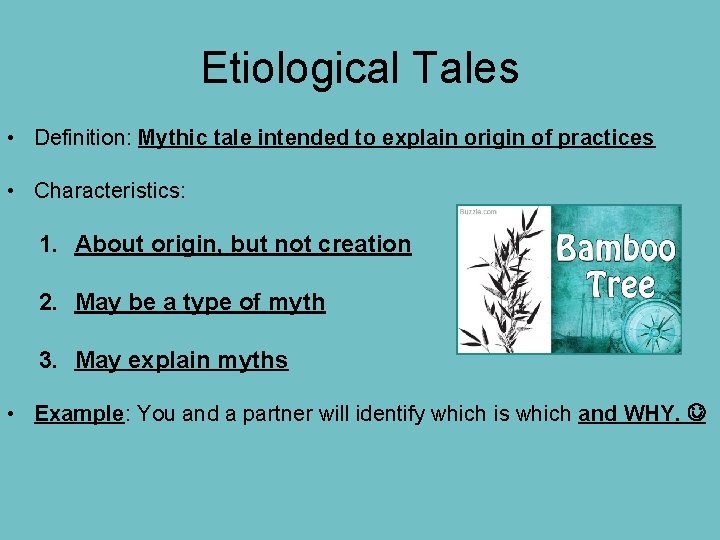 Etiological Tales

• Definition: Mythic tale intended to explain origin of practices

• Characteristics:

1. About origin, but not creation

2. May be a type of myth

3. May explain myths

Buzzle.com

Bamboo Tree

• Example: You and a partner will identify which is which and WHY. ☺